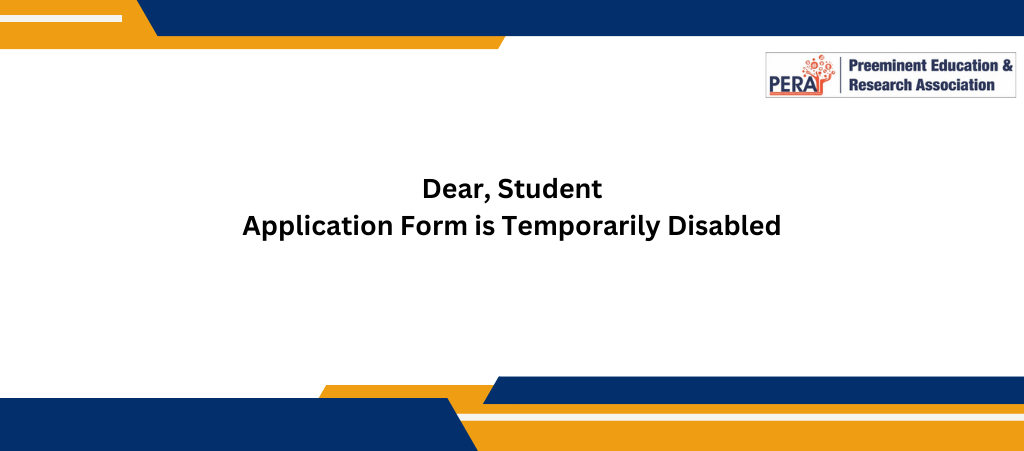 PERA Preeminent Education & Research Association

Dear, Student
Application Form is Temporarily Disabled